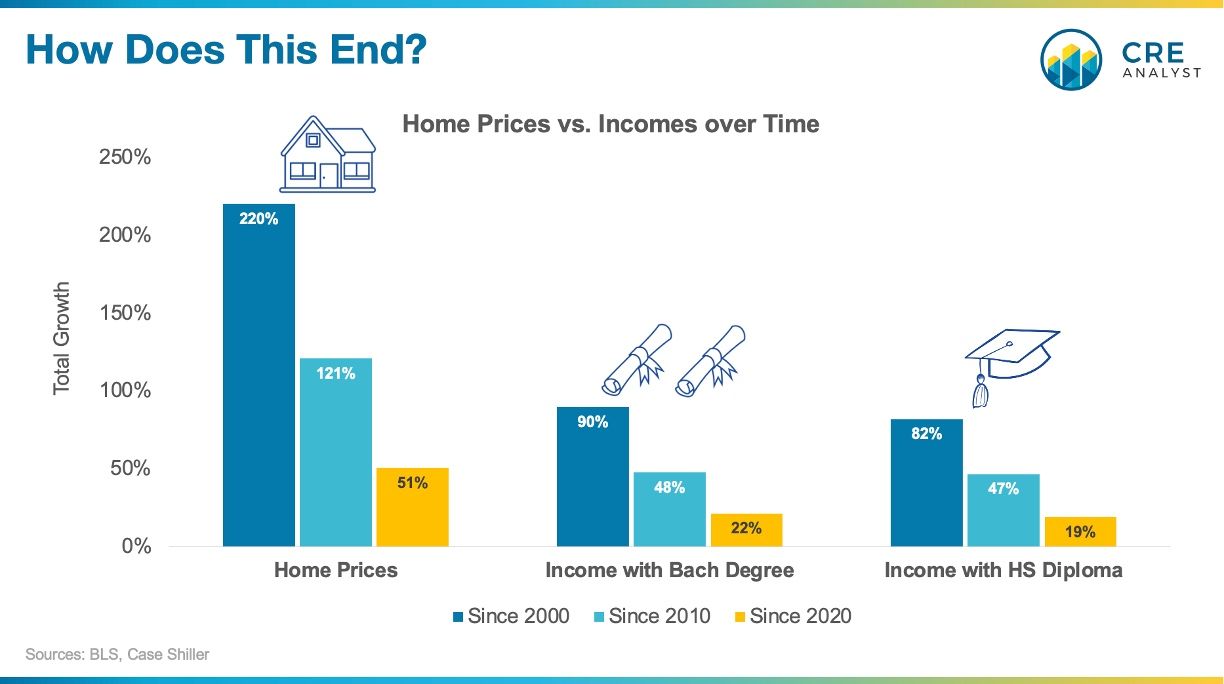 How Does This End?

CRE ANALYST

Home Prices vs. Incomes over Time

Total Growth

250%
200%
150%
100%
50%
0%

220%
121%
51%
90%
48%
22%
82%
47%
19%

Home Prices
Income with Bach Degree
Income with HS Diploma

Since 2000 Since 2010 Since 2020

Sources: BLS, Case Shiller